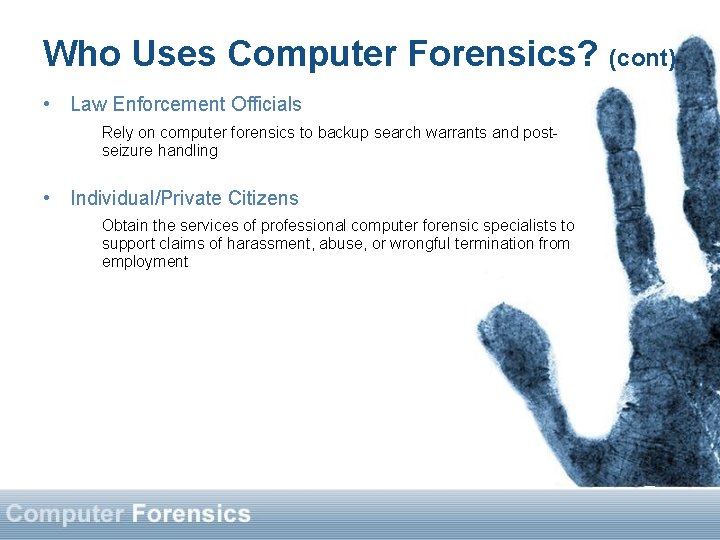 Who Uses Computer Forensics? (cont)

• Law Enforcement Officials

Rely on computer forensics to backup search warrants and post-seizure handling

• Individual/Private Citizens

Obtain the services of professional computer forensic specialists to support claims of harassment, abuse, or wrongful termination from employment

Computer Forensics